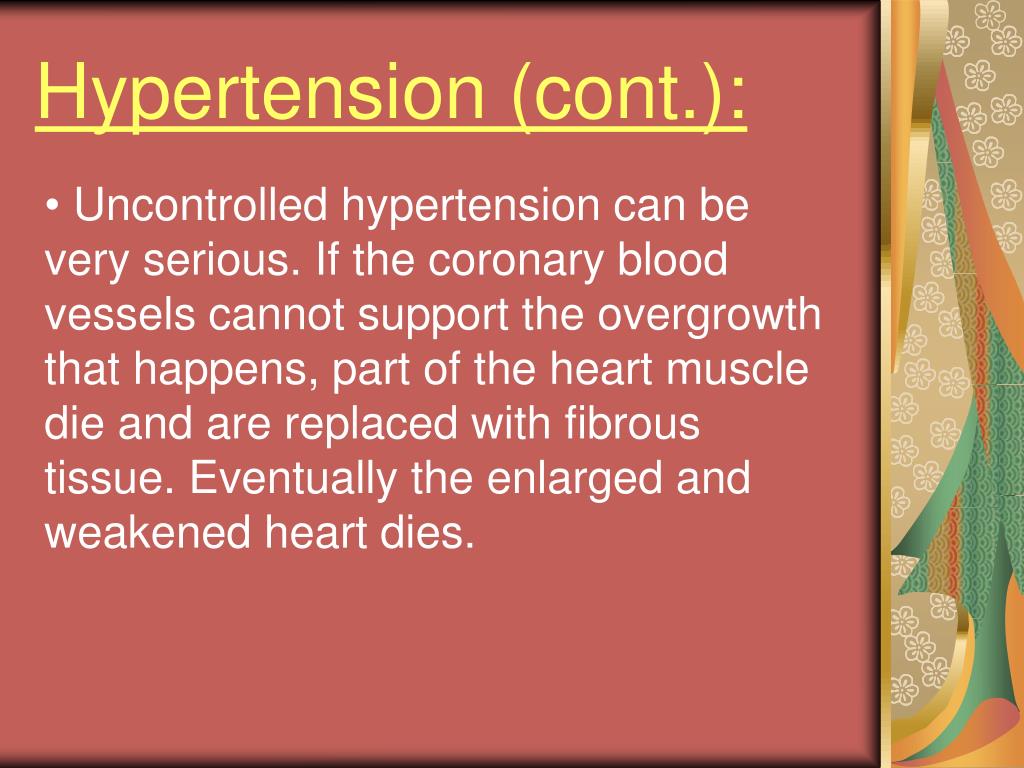 Hypertension (cont.):

• Uncontrolled hypertension can be very serious. If the coronary blood vessels cannot support the overgrowth that happens, part of the heart muscle die and are replaced with fibrous tissue. Eventually the enlarged and weakened heart dies.